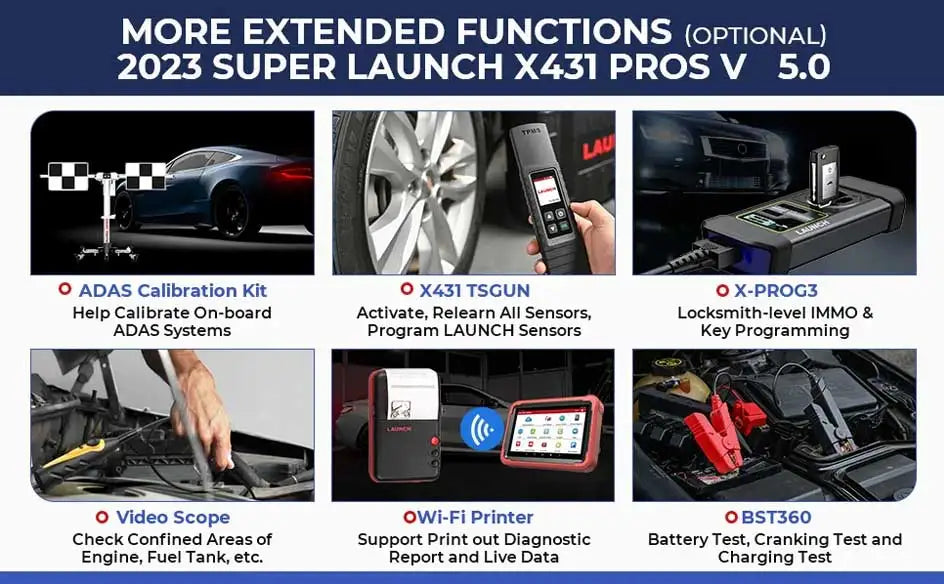 MORE EXTENDED FUNCTIONS (OPTIONAL)
2023 SUPER LAUNCH X431 PROS V 5.0

TPMS
LAUNCH

LAUNCH

ADAS Calibration Kit
Help Calibrate On-board ADAS Systems

X431 TSGUN
Activate, Relearn All Sensors, Program LAUNCH Sensors

X-PROG3
Locksmith-level IMMO & Key Programming

LAUNCH

Video Scope
Check Confined Areas of Engine, Fuel Tank, etc.

Wi-Fi Printer
Support Print out Diagnostic Report and Live Data

BST360
Battery Test, Cranking Test and Charging Test